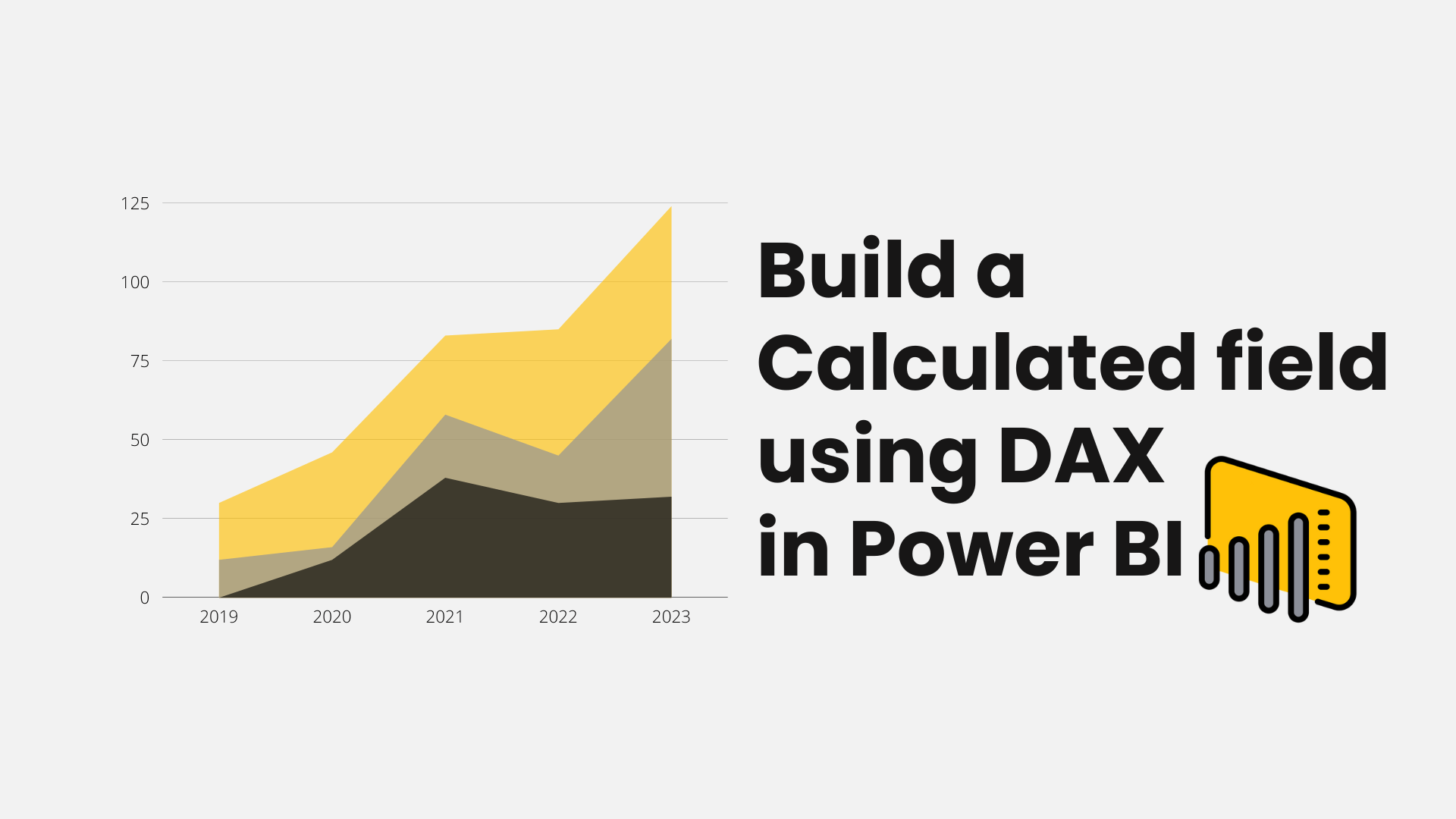 125
100
75
50
25
0
2019
2020
2021
2022
2023

Build a Calculated field using DAX in Power BI